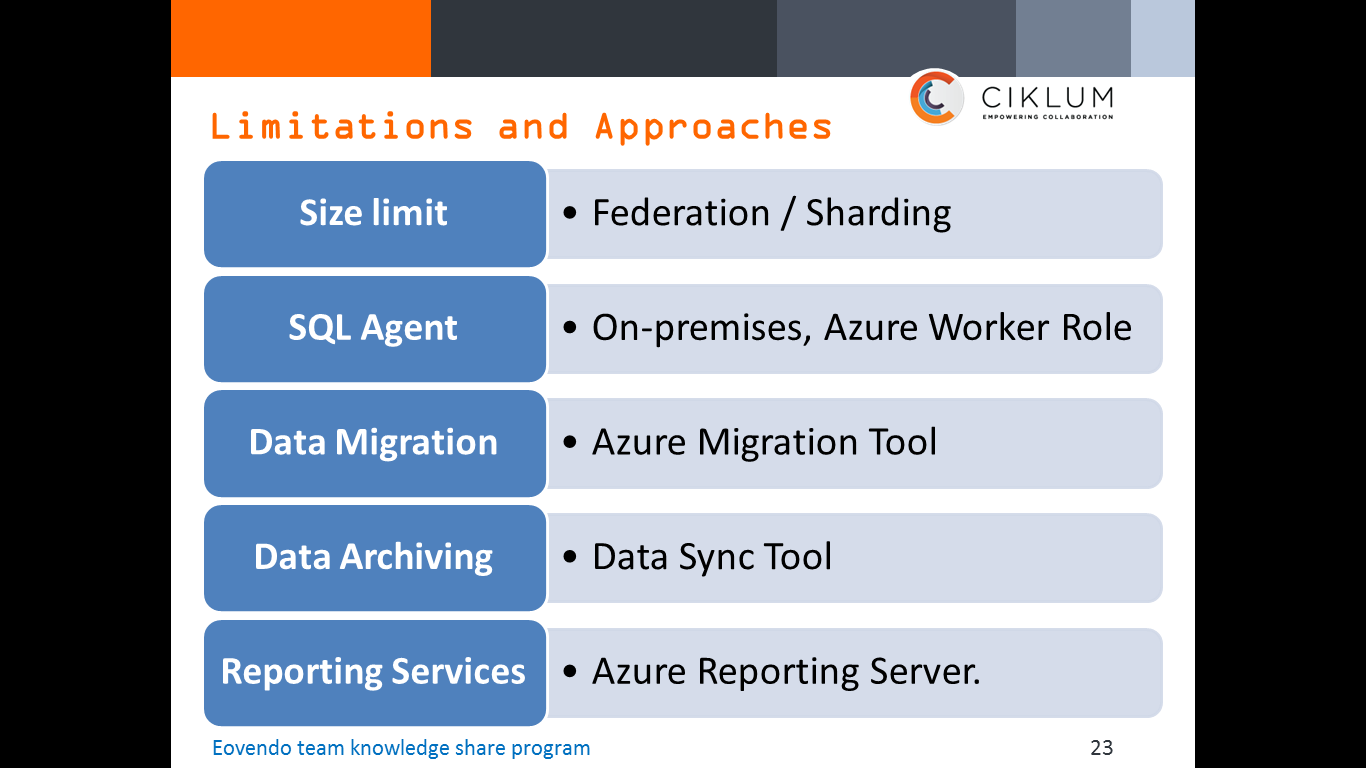 CIKLUM
EMPOWERING COLLABORATION

Limitations and Approaches

Size limit
• Federation / Sharding

SQL Agent
• On-premises, Azure Worker Role

Data Migration
• Azure Migration Tool

Data Archiving
• Data Sync Tool

Reporting Services
• Azure Reporting Server.

Eovendo team knowledge share program

23